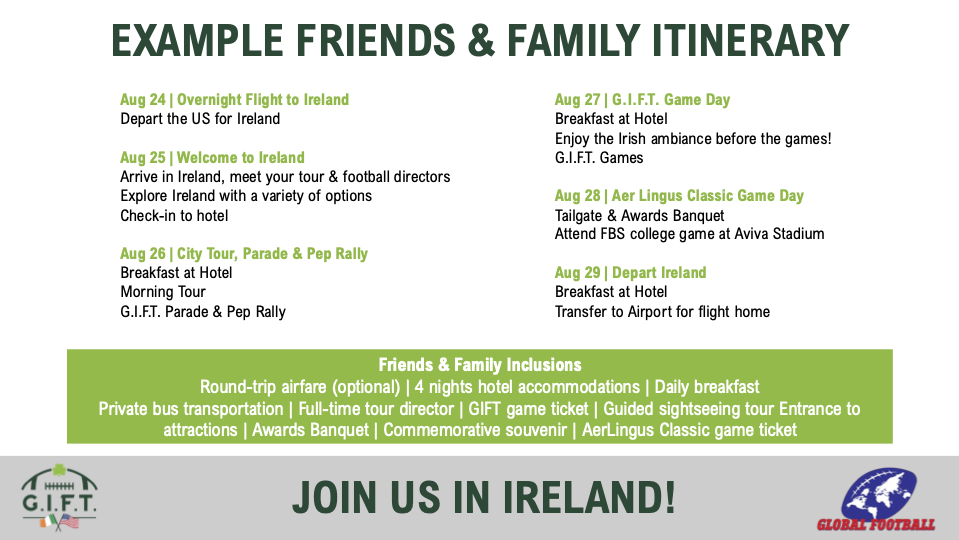 EXAMPLE FRIENDS & FAMILY ITINERARY

Aug 24 | Overnight Flight to Ireland
Depart the US for Ireland

Aug 25 | Welcome to Ireland
Arrive in Ireland, meet your tour & football directors
Explore Ireland with a variety of options
Check-in to hotel

Aug 26 | City Tour, Parade & Pep Rally
Breakfast at Hotel
Morning Tour
G.I.F.T. Parade & Pep Rally

Aug 27 | G.I.F.T. Game Day
Breakfast at Hotel
Enjoy the Irish ambiance before the games!
G.I.F.T. Games

Aug 28 | Aer Lingus Classic Game Day
Tailgate & Awards Banquet
Attend FBS college game at Aviva Stadium

Aug 29 | Depart Ireland
Breakfast at Hotel
Transfer to Airport for flight home

Friends & Family Inclusions
Round-trip airfare (optional) | 4 nights hotel accommodations | Daily breakfast
Private bus transportation | Full-time tour director | GIFT game ticket | Guided sightseeing tour Entrance to attractions | Awards Banquet | Commemorative souvenir | AerLingus Classic game ticket

G.I.F.T.

JOIN US IN IRELAND!

GLOBAL FOOTBALL